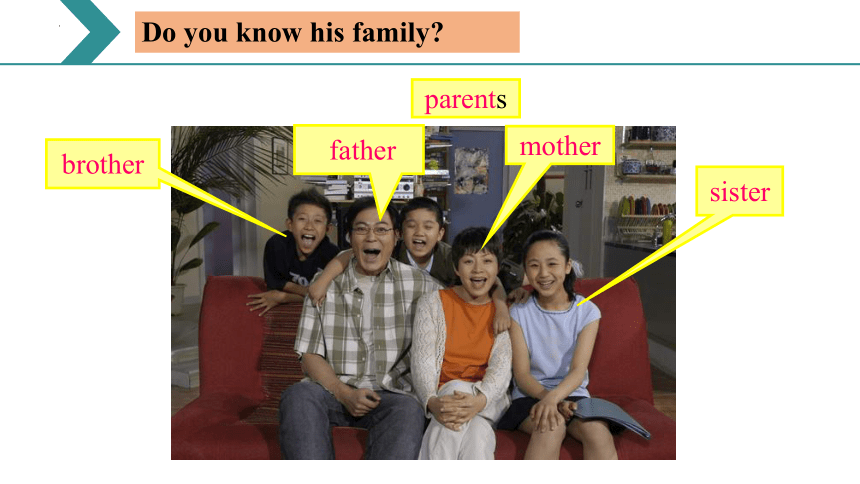 Do you know his family?

parents

brother

father

mother

sister